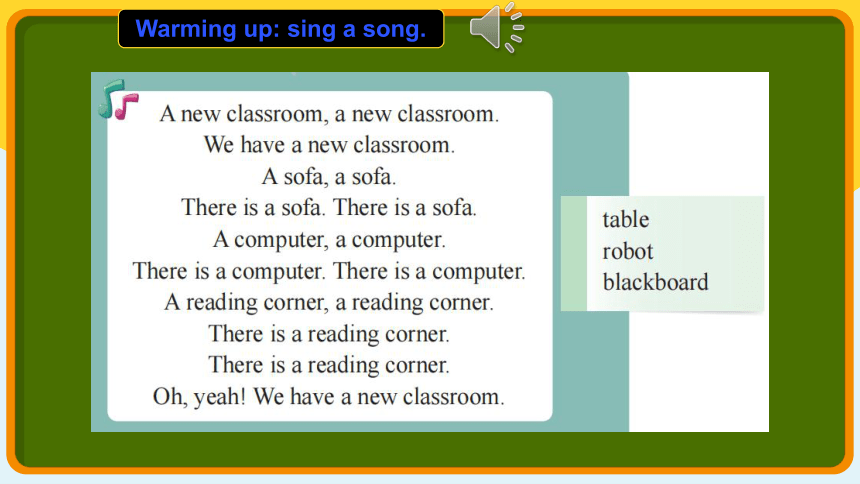 Warming up: sing a song.

A new classroom, a new classroom.
We have a new classroom.
A sofa, a sofa.
There is a sofa. There is a sofa.
A computer, a computer.
There is a computer. There is a computer.
A reading corner, a reading corner.
There is a reading corner.
There is a reading corner.
Oh, yeah! We have a new classroom.

table
robot
blackboard